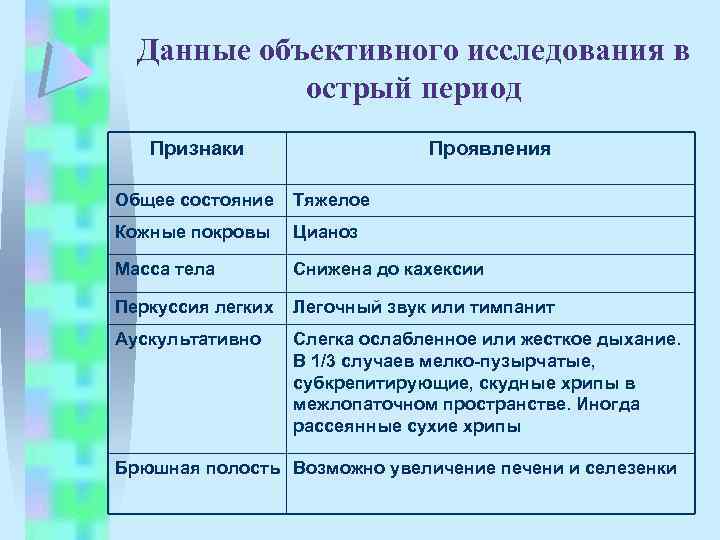 Данные объективного исследования в острый период

| Признаки | Проявления |
|---|---|
| Общее состояние | Тяжелое |
| Кожные покровы | Цианоз |
| Масса тела | Снижена до кахексии |
| Перкуссия легких | Легочный звук или тимпанит |
| Аускультативно | Слегка ослабленное или жесткое дыхание. В 1/3 случаев мелко-пузырчатые, субкрепитирующие, скудные хрипы в межлопаточном пространстве. Иногда рассеянные сухие хрипы |
| Брюшная полость | Возможно увеличение печени и селезенки |